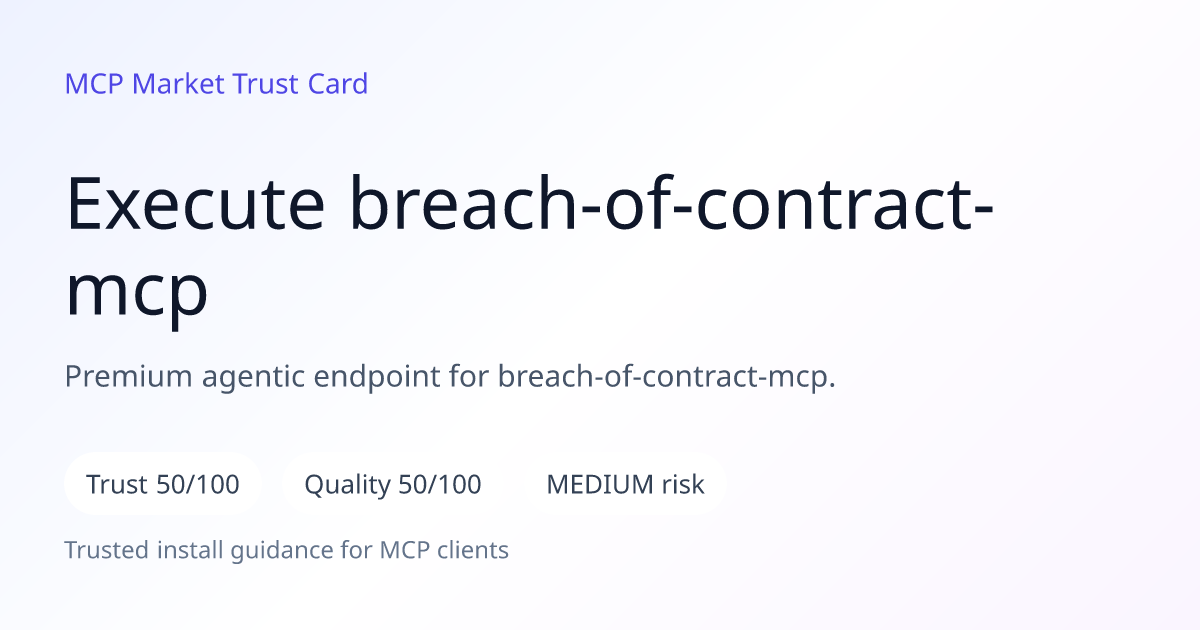 MCP Market Trust Card

Execute breach-of-contract-mcp

Premium agentic endpoint for breach-of-contract-mcp.

Trust 50/100

Quality 50/100

MEDIUM risk

Trusted install guidance for MCP clients